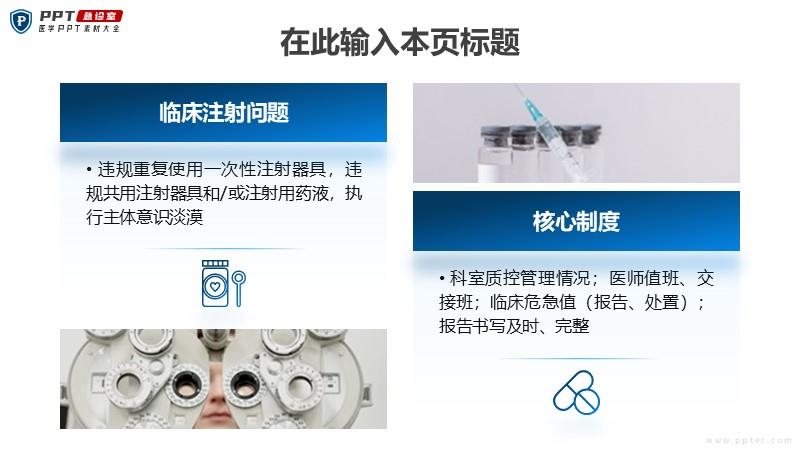 PPT 急诊室
医学PPT素材大全

在此输入本页标题

临床注射问题

• 违规重复使用一次性注射器具，违规共用注射器具和/或注射用药液，执行主体意识淡漠

核心制度

• 科室质控管理情况；医师值班、交接班；临床危急值（报告、处置）；报告书写及时、完整

www.ppter.com